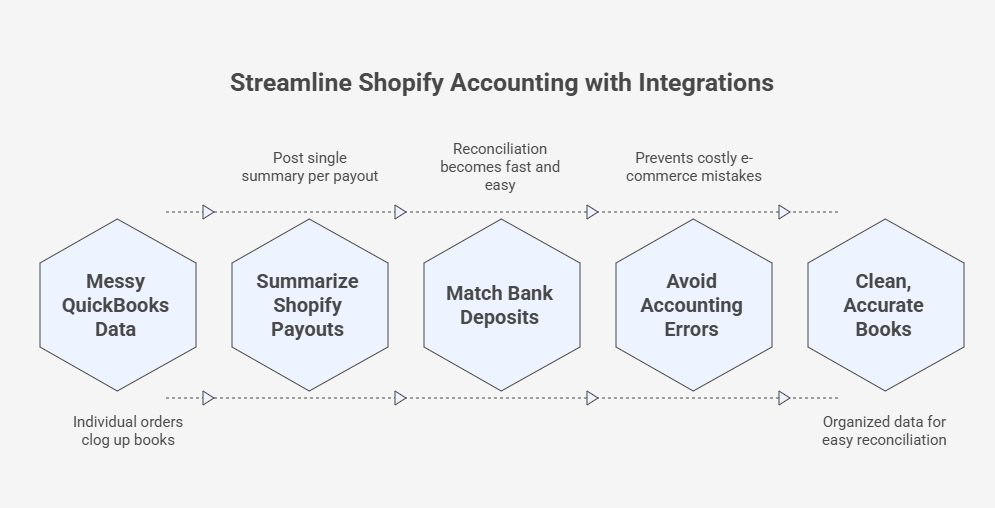 Streamline Shopify Accounting with Integrations

Post single summary per payout

Reconciliation becomes fast and easy

Prevents costly e-commerce mistakes

Messy QuickBooks Data

Summarize Shopify Payouts

Match Bank Deposits

Avoid Accounting Errors

Clean, Accurate Books

Individual orders clog up books

Organized data for easy reconciliation